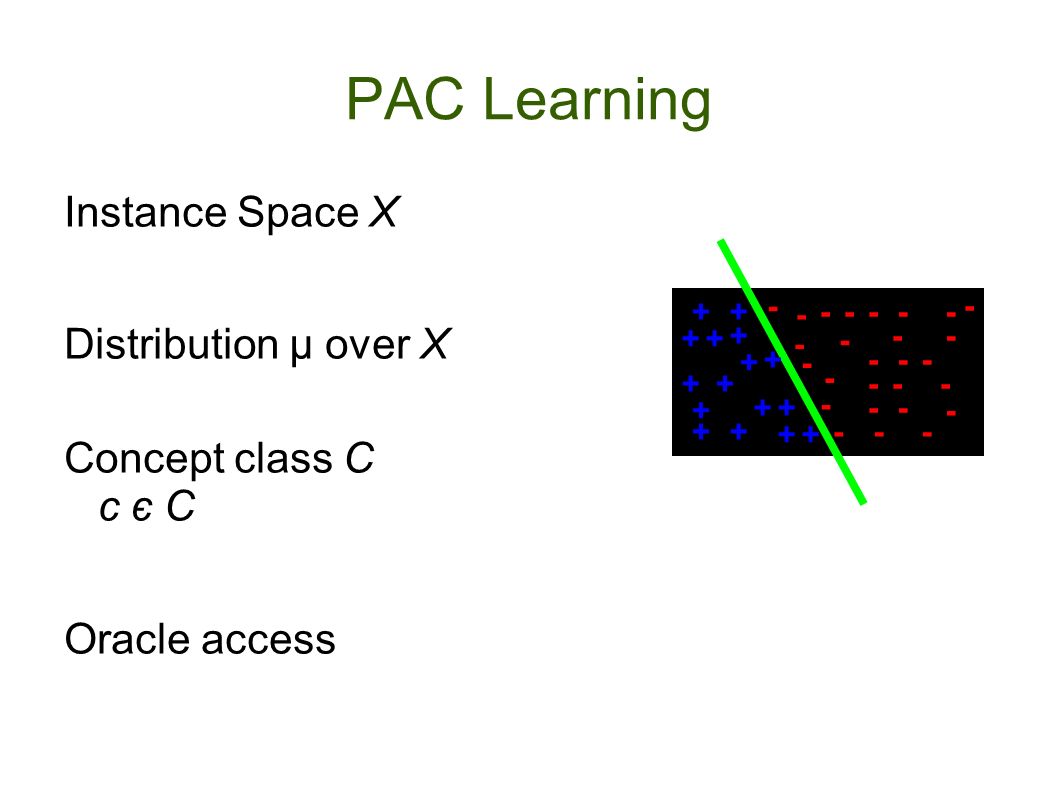 PAC Learning

Instance Space $X$

Distribution μ over $X$

Concept class $C$
$c \in C$

Oracle access